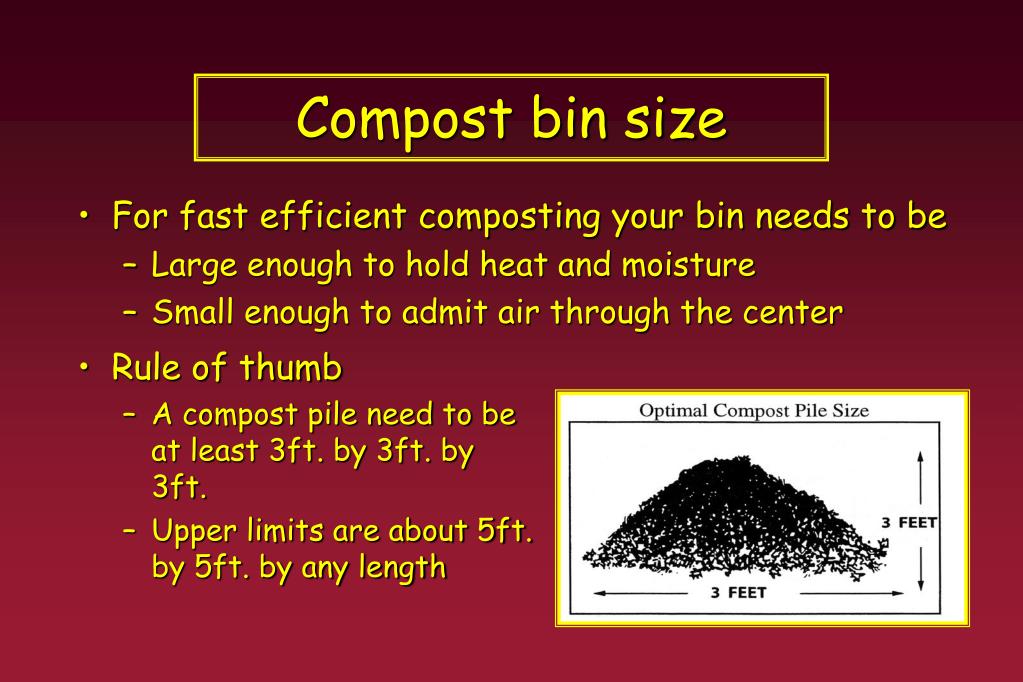 Compost bin size

• For fast efficient composting your bin needs to be
– Large enough to hold heat and moisture
– Small enough to admit air through the center

• Rule of thumb
– A compost pile need to be at least 3ft. by 3ft. by 3ft.
– Upper limits are about 5ft. by 5ft. by any length

Optimal Compost Pile Size
3 FEET
3 FEET